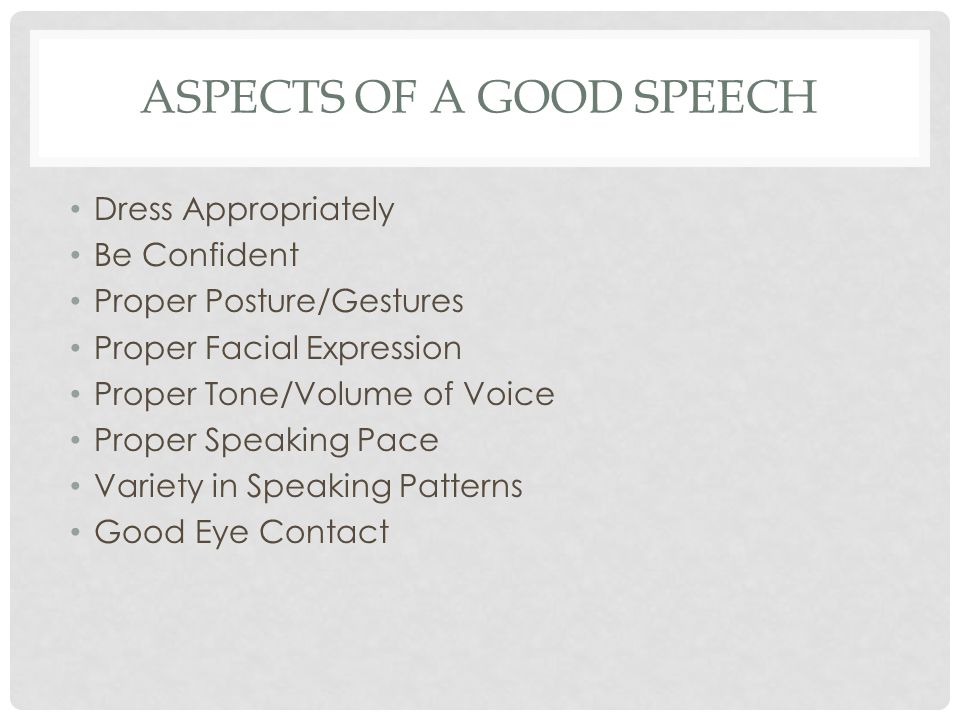 ASPECTS OF A GOOD SPEECH

• Dress Appropriately
• Be Confident
• Proper Posture/Gestures
• Proper Facial Expression
• Proper Tone/Volume of Voice
• Proper Speaking Pace
• Variety in Speaking Patterns
• Good Eye Contact